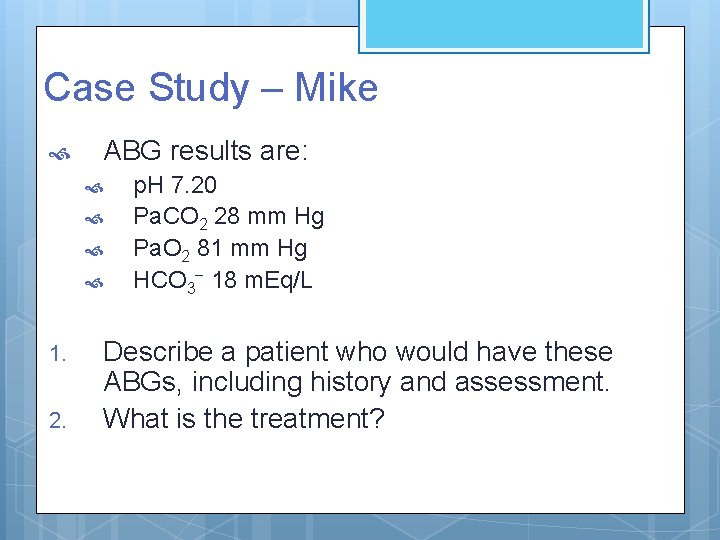 Case Study – Mike

ABG results are:

pH 7.20

$PaCO_2$ 28 mm Hg

$PaO_2$ 81 mm Hg

$HCO_3^-$ 18 mEq/L

1. Describe a patient who would have these ABGs, including history and assessment.
2. What is the treatment?